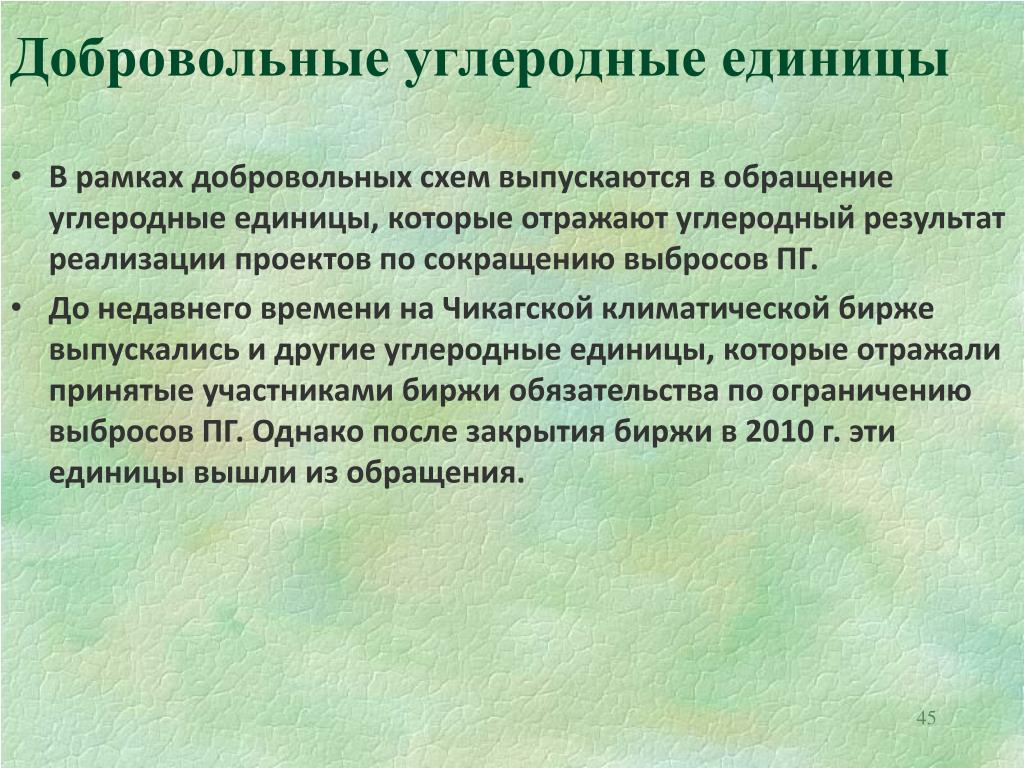 Добровольные углеродные единицы

• В рамках добровольных схем выпускаются в обращение углеродные единицы, которые отражают углеродный результат реализации проектов по сокращению выбросов ПГ.

• До недавнего времени на Чикагской климатической бирже выпускались и другие углеродные единицы, которые отражали принятые участниками биржи обязательства по ограничению выбросов ПГ. Однако после закрытия биржи в 2010 г. эти единицы вышли из обращения.

45